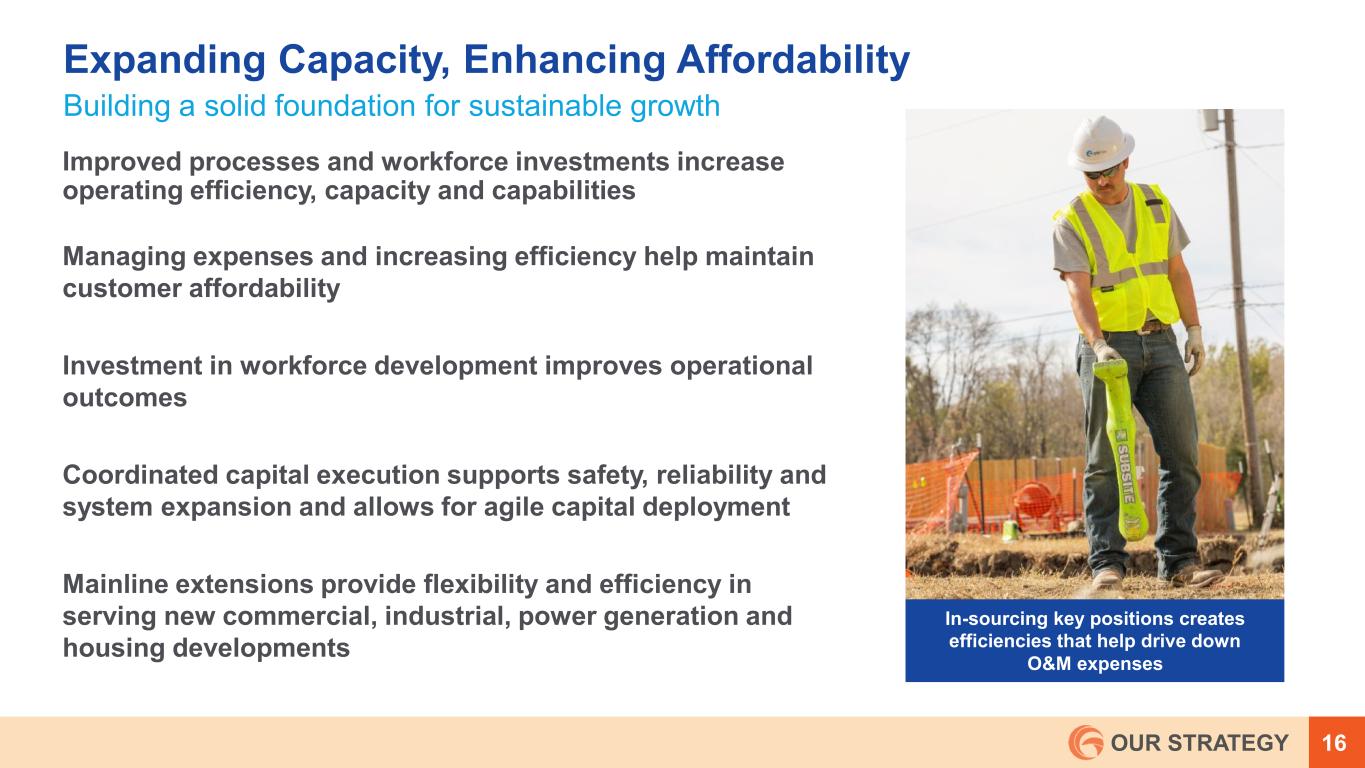 Expanding Capacity, Enhancing Affordability

Building a solid foundation for sustainable growth

Improved processes and workforce investments increase operating efficiency, capacity and capabilities

Managing expenses and increasing efficiency help maintain customer affordability

Investment in workforce development improves operational outcomes

Coordinated capital execution supports safety, reliability and system expansion and allows for agile capital deployment

Mainline extensions provide flexibility and efficiency in serving new commercial, industrial, power generation and housing developments

SUBSITE

In-sourcing key positions creates efficiencies that help drive down O&M expenses

OUR STRATEGY 16